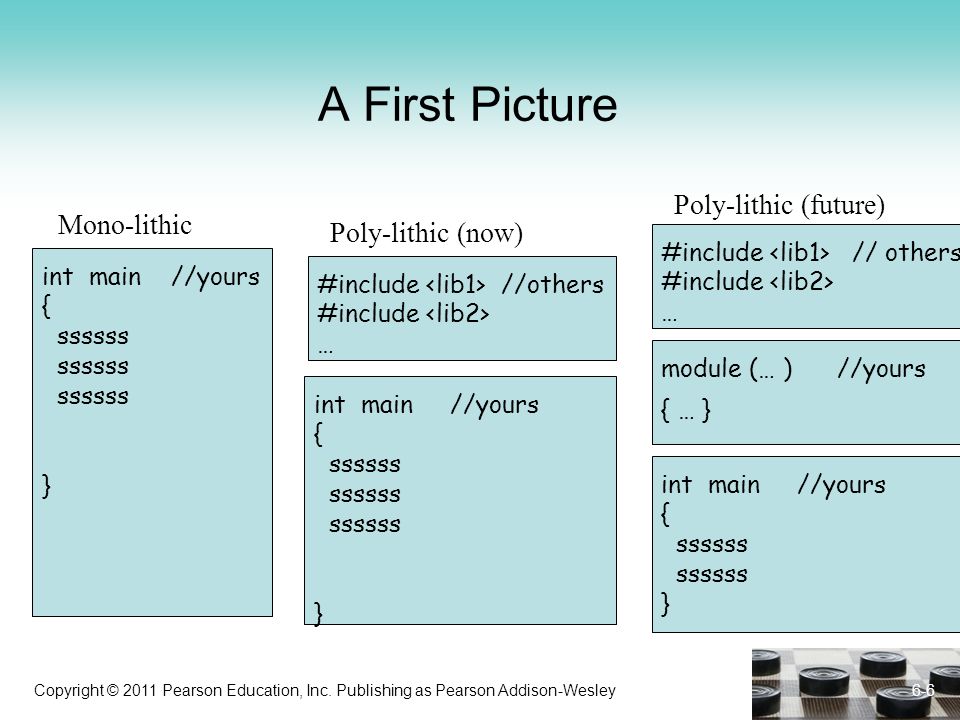 A First Picture

Mono-lithic

int main //yours
{
ssssss
ssssss
ssssss

}

Poly-lithic (now)

#include <lib1> //others
#include <lib2>
…

int main //yours
{
ssssss
ssssss
ssssss

}

Poly-lithic (future)

#include <lib1> // others
#include <lib2>
…

module (… ) //yours
{ … }

int main //yours
{
ssssss
ssssss
}

Copyright © 2011 Pearson Education, Inc. Publishing as Pearson Addison-Wesley

6-6